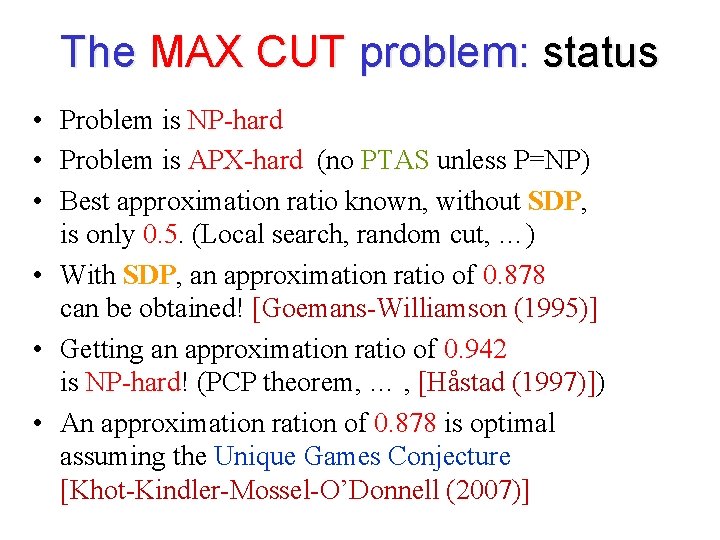 The MAX CUT problem: status

• Problem is NP-hard
• Problem is APX-hard (no PTAS unless P=NP)
• Best approximation ratio known, without SDP, is only 0.5. (Local search, random cut, …)
• With SDP, an approximation ratio of 0.878 can be obtained! [Goemans-Williamson (1995)]
• Getting an approximation ratio of 0.942 is NP-hard! (PCP theorem, … , [Håstad (1997)])
• An approximation ration of 0.878 is optimal assuming the Unique Games Conjecture [Khot-Kindler-Mossel-O'Donnell (2007)]